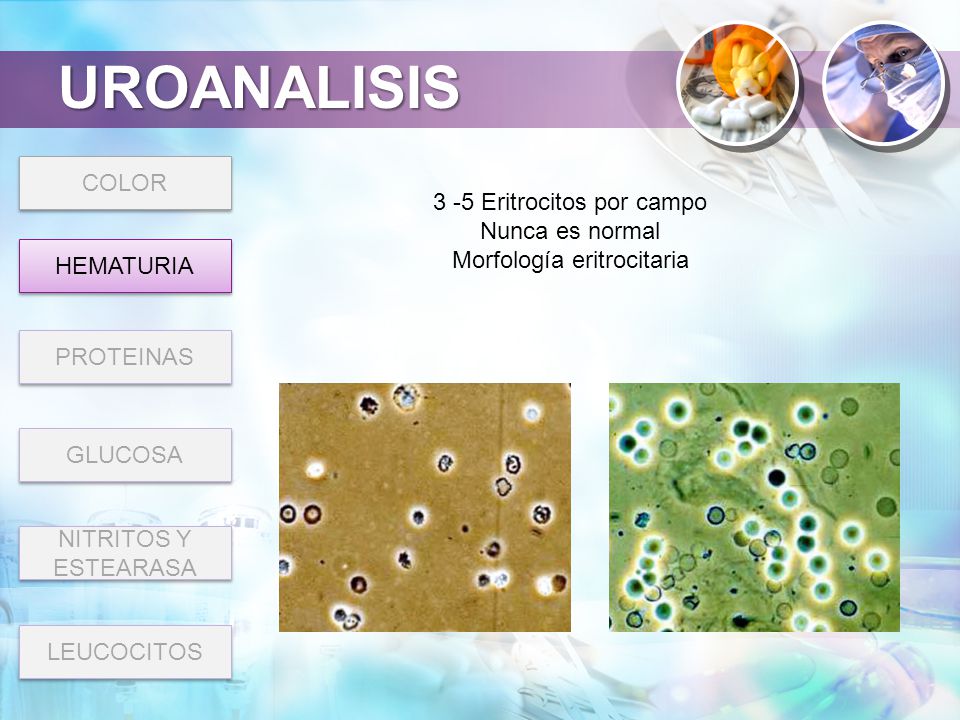 UROANALISIS

COLOR

HEMATURIA

PROTEINAS

GLUCOSA

NITRITOS Y ESTEARASA

LEUCOCITOS

3 -5 Eritrocitos por campo
Nunca es normal
Morfología eritrocitaria